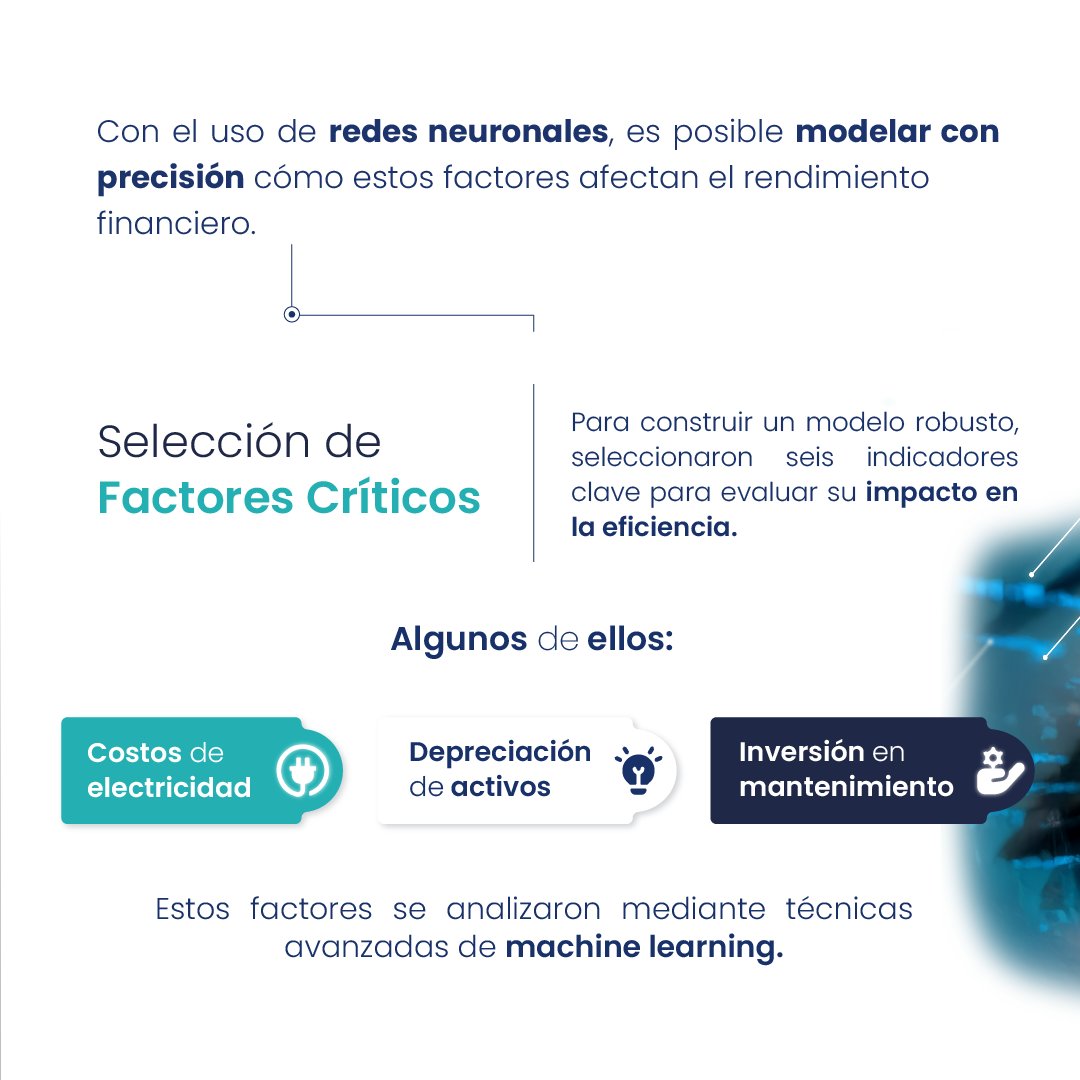 Con el uso de redes neuronales, es posible modelar con precisión cómo estos factores afectan el rendimiento financiero.

Selección de Factores Críticos

Para construir un modelo robusto, seleccionaron seis indicadores clave para evaluar su impacto en la eficiencia.

Algunos de ellos:

Costos de electricidad

Depreciación de activos

Inversión en mantenimiento

Estos factores se analizaron mediante técnicas avanzadas de machine learning.